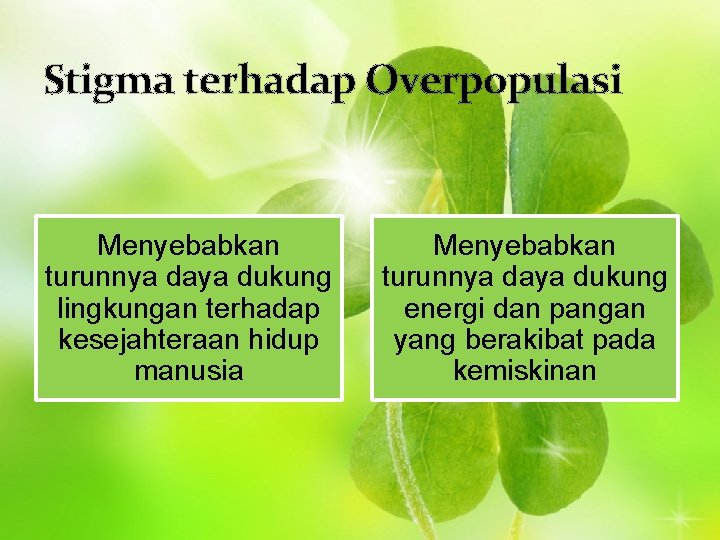 Stigma terhadap Overpopulasi

Menyebabkan turunnya daya dukung lingkungan terhadap kesejahteraan hidup manusia

Menyebabkan turunnya daya dukung energi dan pangan yang berakibat pada kemiskinan